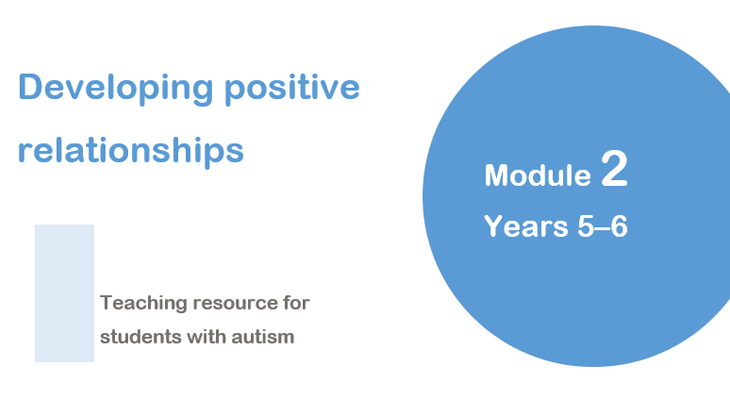 Developing positive relationships

Teaching resource for students with autism

Module 2
Years 5–6